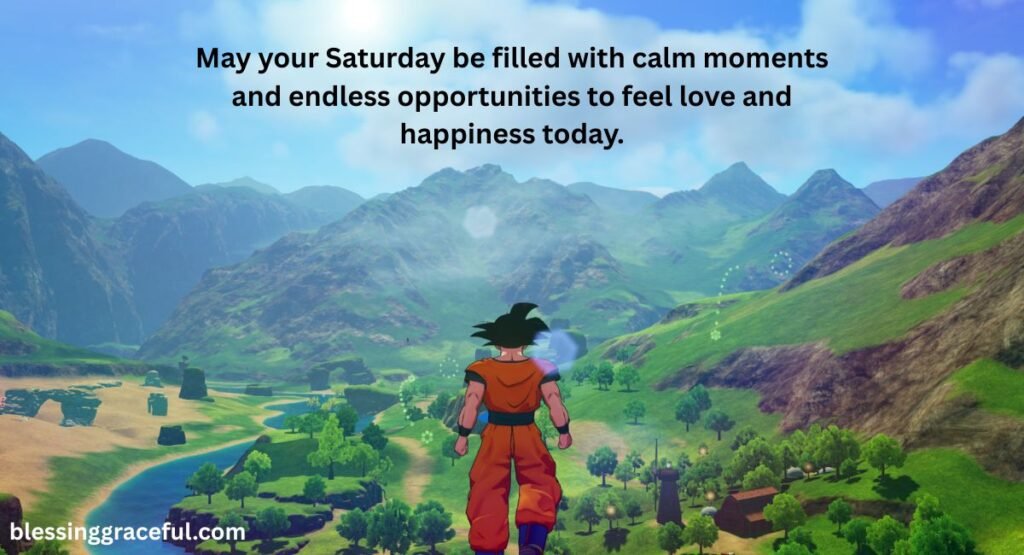 May your Saturday be filled with calm moments and endless opportunities to feel love and happiness today.

blessinggraceful.com